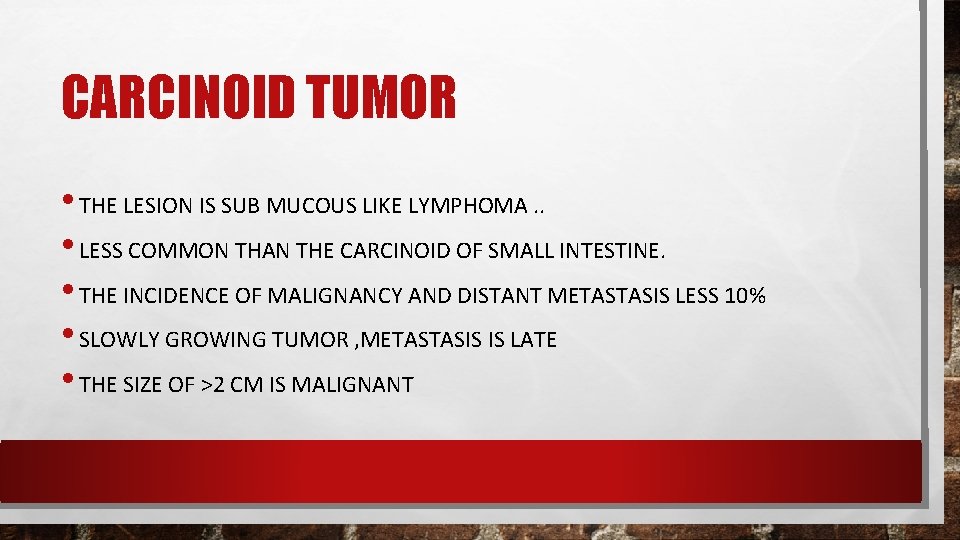 CARCINOID TUMOR

• THE LESION IS SUB MUCOUS LIKE LYMPHOMA ..

• LESS COMMON THAN THE CARCINOID OF SMALL INTESTINE.

• THE INCIDENCE OF MALIGNANCY AND DISTANT METASTASIS LESS 10%

• SLOWLY GROWING TUMOR ,METASTASIS IS LATE

• THE SIZE OF >2 CM IS MALIGNANT